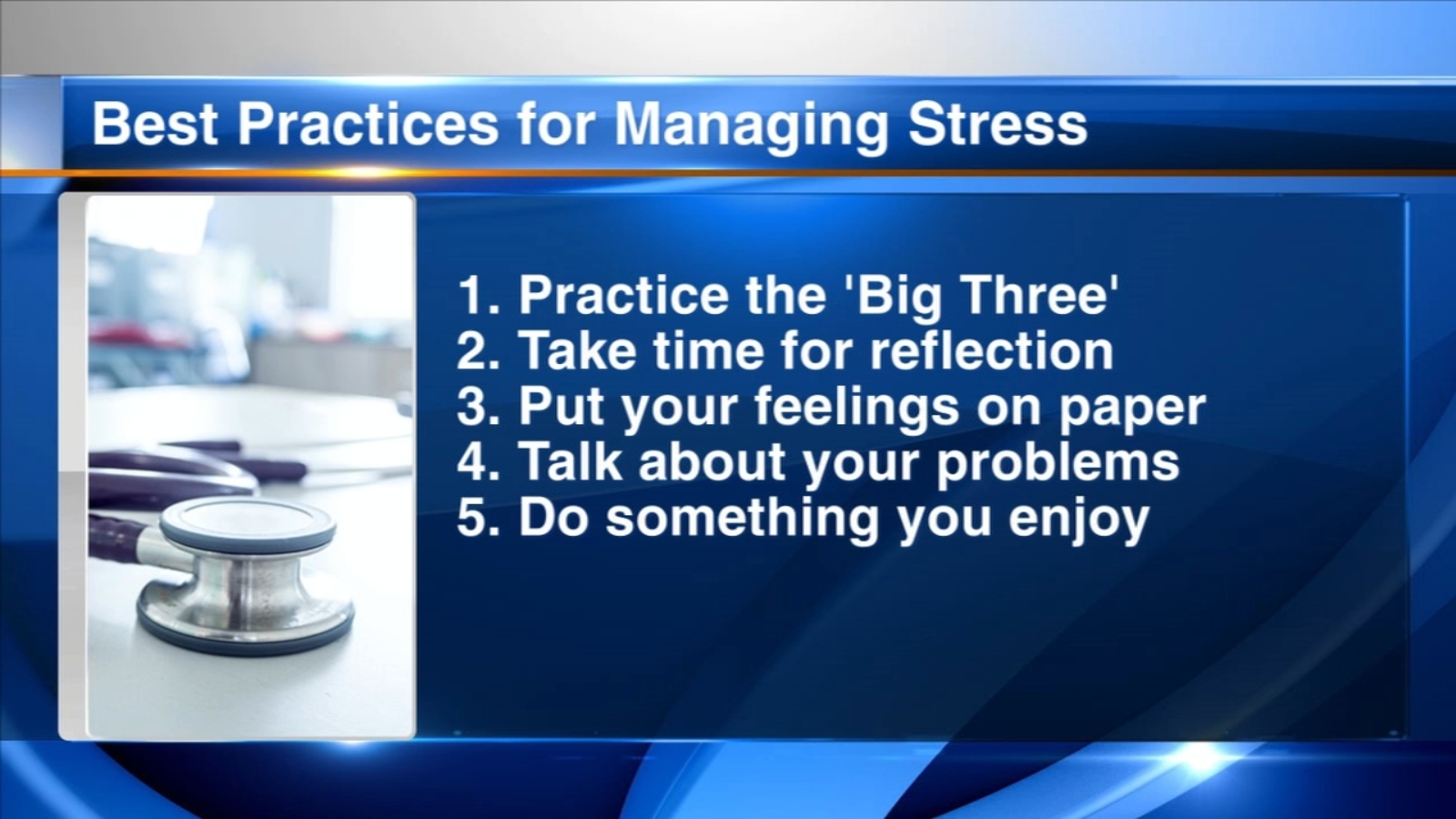 Best Practices for Managing Stress

1. Practice the 'Big Three'
2. Take time for reflection
3. Put your feelings on paper
4. Talk about your problems
5. Do something you enjoy